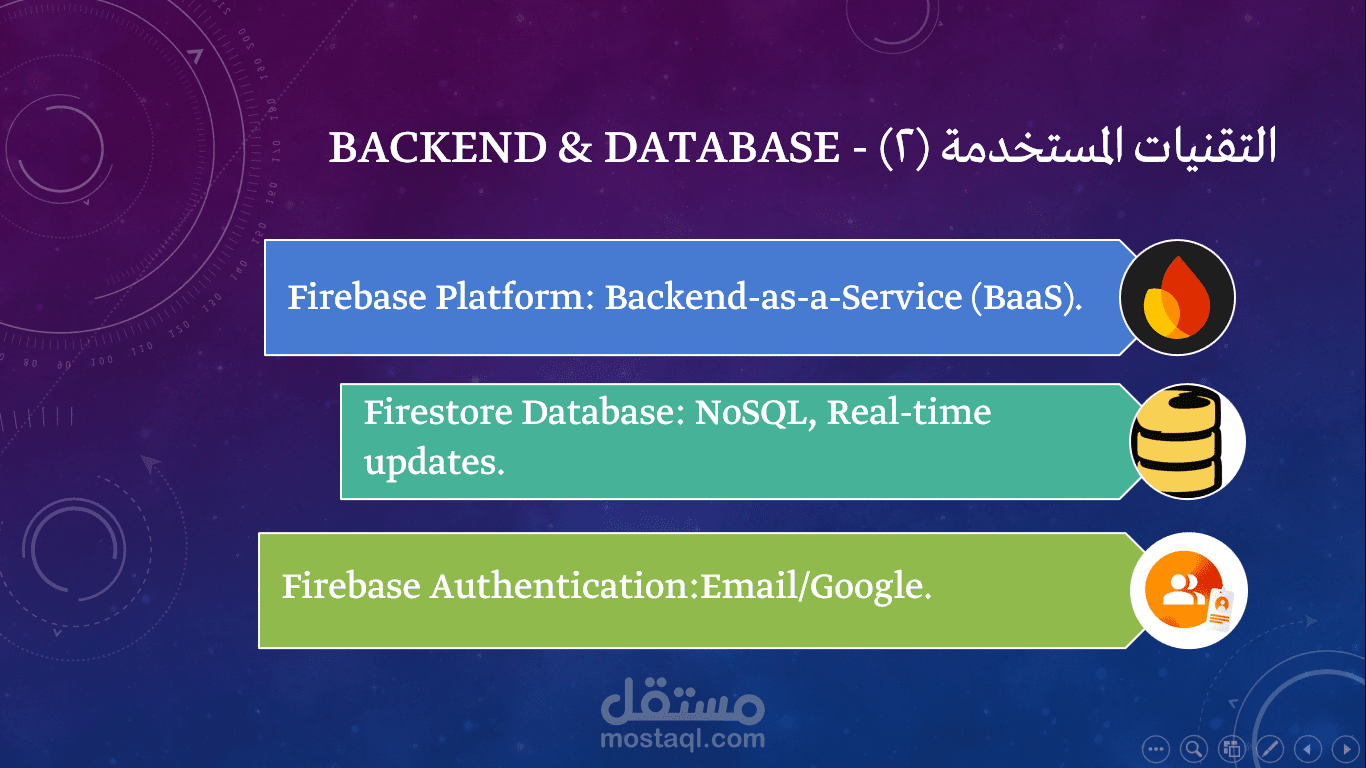 التقنيات المستخدمة (٢) - BACKEND & DATABASE

Firebase Platform: Backend-as-a-Service (BaaS).

Firestore Database: NoSQL, Real-time updates.

Firebase Authentication:Email/Google.

مستقل
mostaql.com